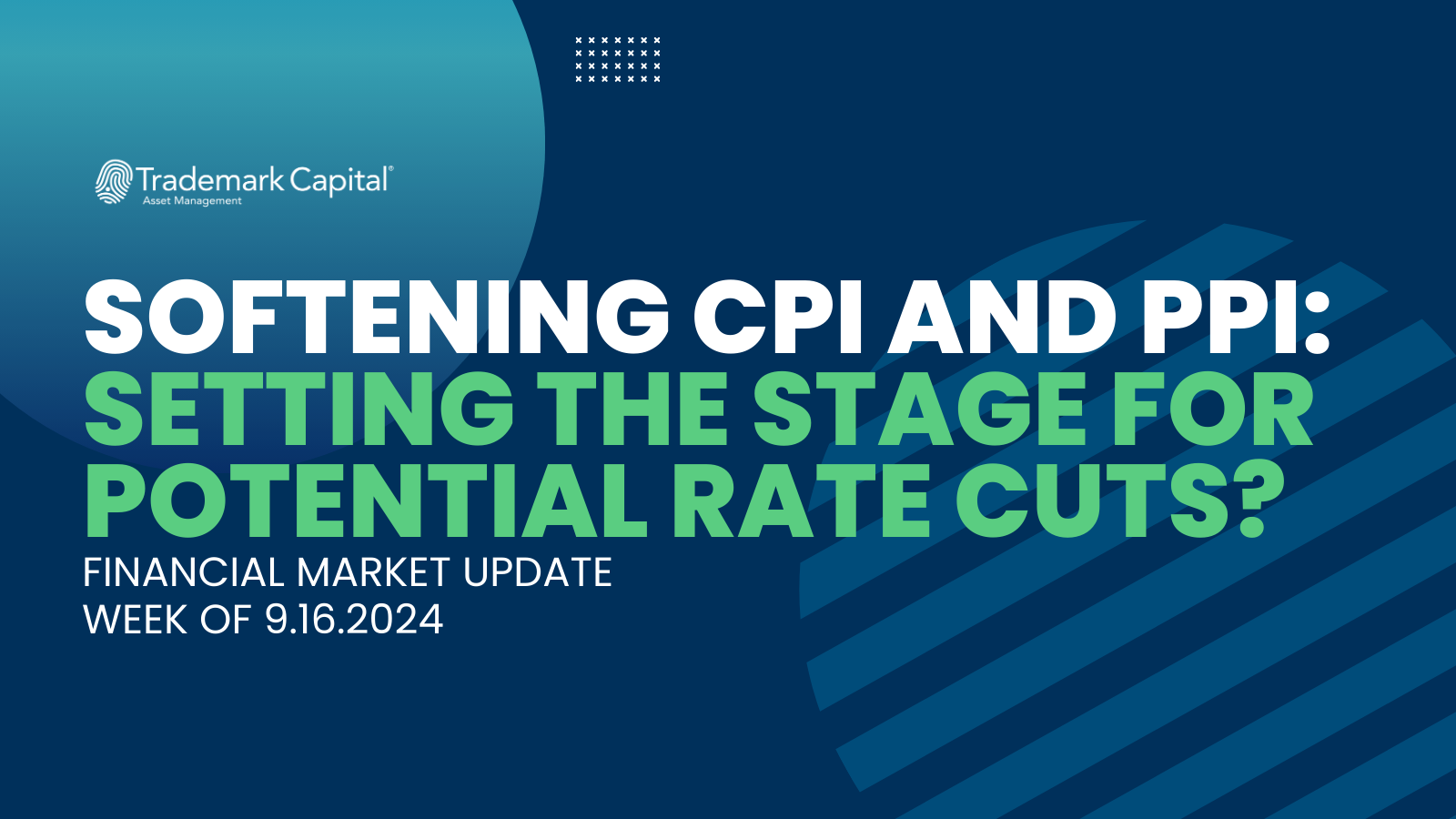 Trademark Capital®
Asset Management

SOFTENING CPI AND PPI: SETTING THE STAGE FOR POTENTIAL RATE CUTS?

FINANCIAL MARKET UPDATE
WEEK OF 9.16.2024